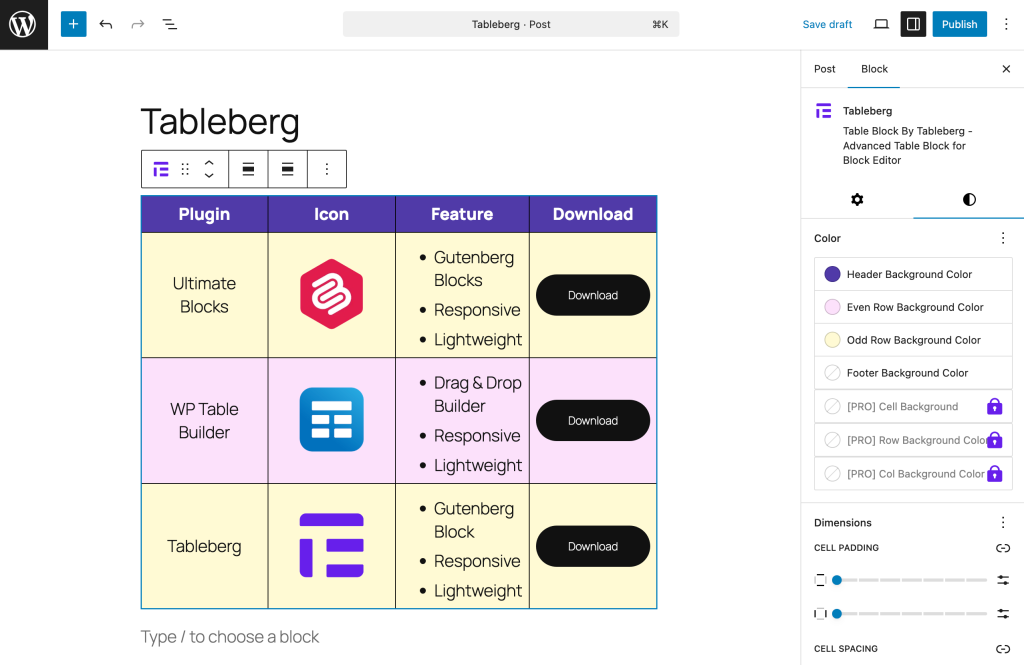 Tableberg · Post ⌘K

Save draft

Publish

Tableberg

| Plugin | Icon | Feature | Download |
|---|---|---|---|
| Ultimate Blocks | | • Gutenberg Blocks • Responsive • Lightweight | Download |
| WP Table Builder | | • Drag & Drop Builder • Responsive • Lightweight | Download |
| Tableberg | | • Gutenberg Block • Responsive • Lightweight | Download |

Type / to choose a block

Post Block

Tableberg

Table Block By Tableberg - Advanced Table Block for Block Editor

Color

Header Background Color

Even Row Background Color

Odd Row Background Color

Footer Background Color

[PRO] Cell Background

[PRO] Row Background Colo

[PRO] Col Background Color

Dimensions

CELL PADDING

CELL SPACING